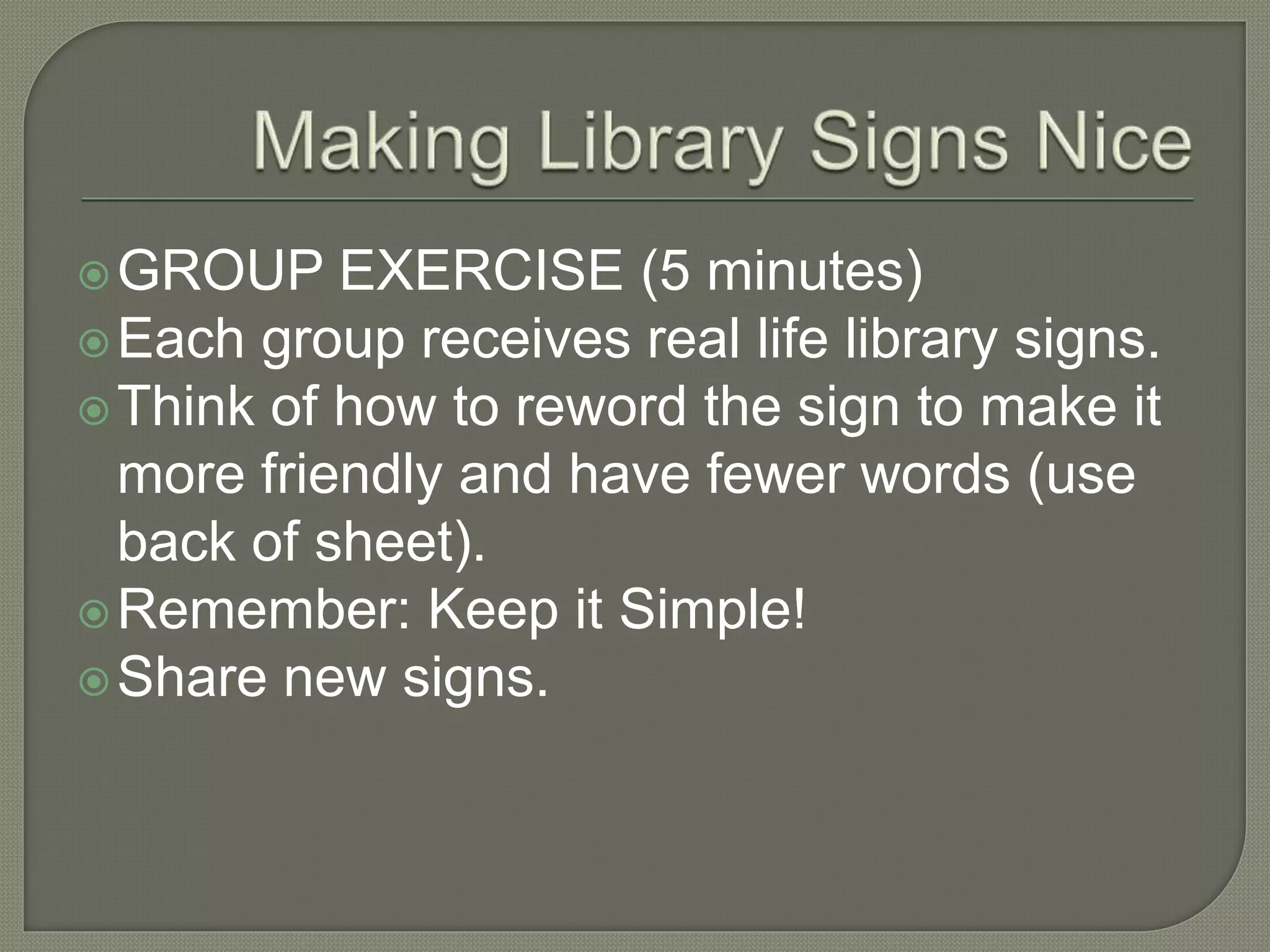 Making Library Signs Nice

GROUP EXERCISE (5 minutes)

Each group receives real life library signs.

Think of how to reword the sign to make it more friendly and have fewer words (use back of sheet).

Remember: Keep it Simple!

Share new signs.